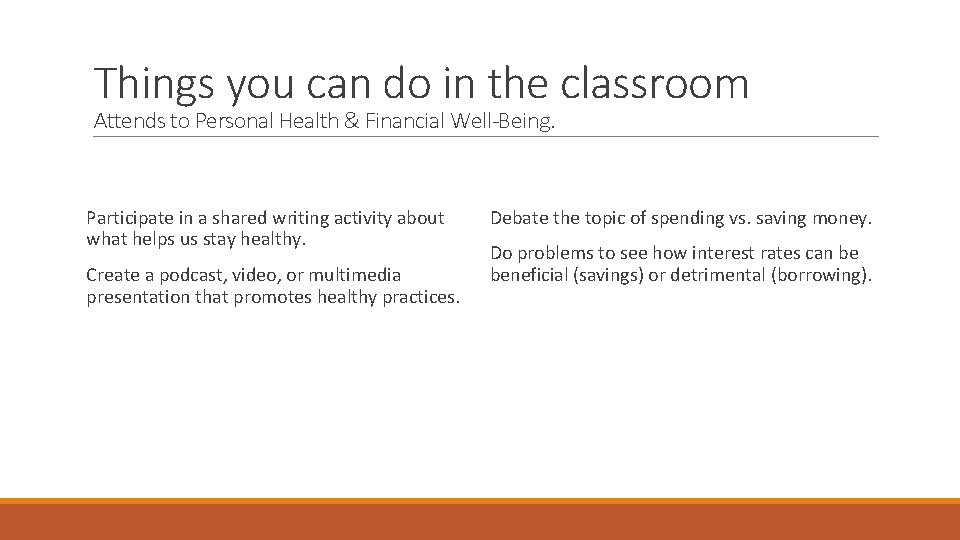 Things you can do in the classroom
Attends to Personal Health & Financial Well-Being.

Participate in a shared writing activity about what helps us stay healthy.

Create a podcast, video, or multimedia presentation that promotes healthy practices.

Debate the topic of spending vs. saving money.

Do problems to see how interest rates can be beneficial (savings) or detrimental (borrowing).